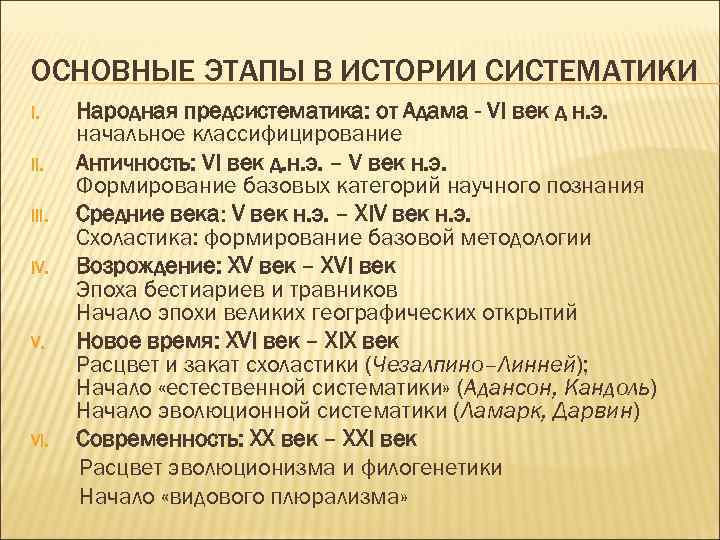 ОСНОВНЫЕ ЭТАПЫ В ИСТОРИИ СИСТЕМАТИКИ

I. Народная предсистематика: от Адама - VI век д н.э.
начальное классифицирование

II. Античность: VI век д.н.э. – V век н.э.
Формирование базовых категорий научного познания

III. Средние века: V век н.э. – XIV век н.э.
Схоластика: формирование базовой методологии

IV. Возрождение: XV век – XVI век
Эпоха бестиариев и травников
Начало эпохи великих географических открытий

V. Новое время: XVI век – XIX век
Расцвет и закат схоластики (Чезалпино–Линней);
Начало «естественной систематики» (Адансон, Кандоль)
Начало эволюционной систематики (Ламарк, Дарвин)

VI. Современность: XX век – XXI век
Расцвет эволюционизма и филогенетики
Начало «видового плюрализма»